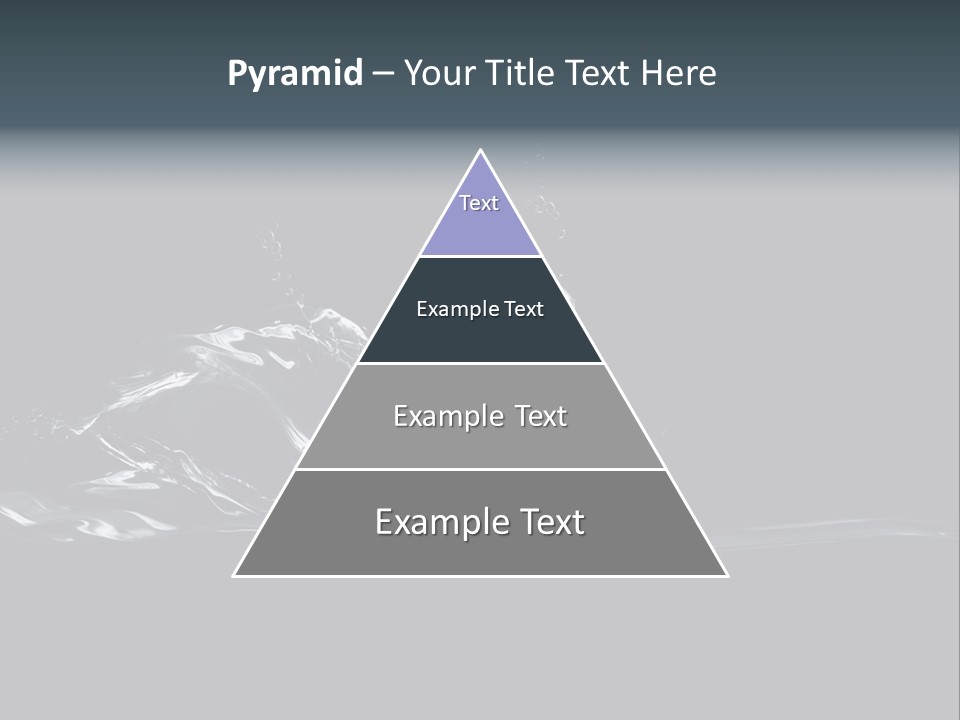 Pyramid – Your Title Text Here

Text

Example Text

Example Text

Example Text